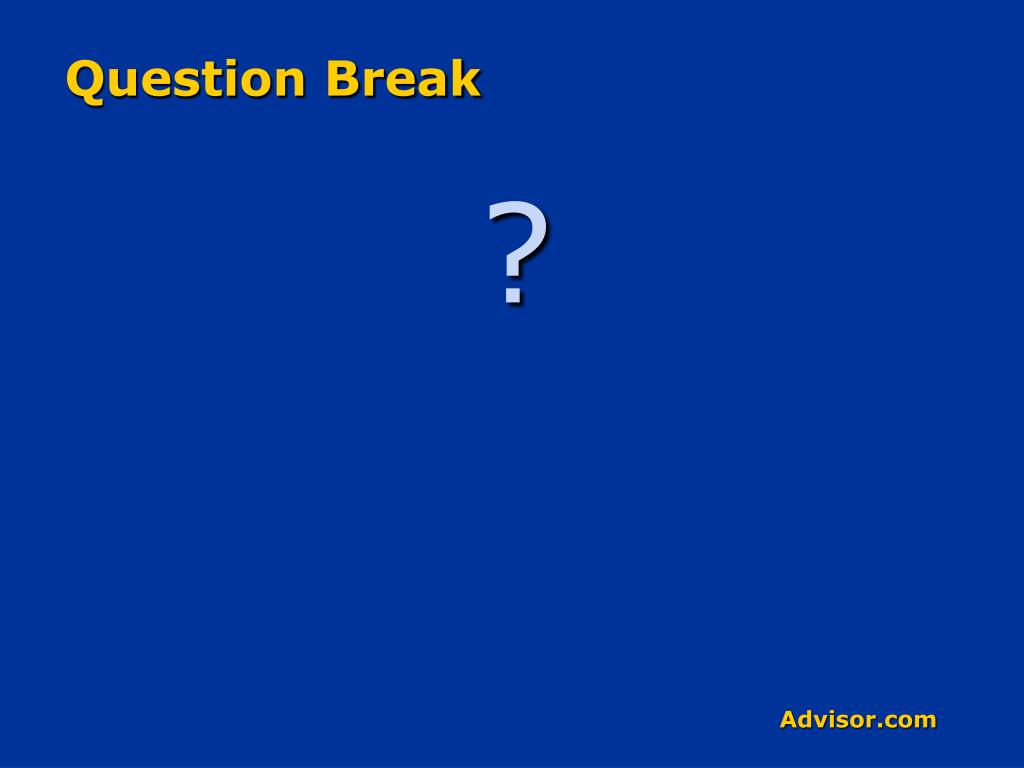 Question Break

?

Advisor.com